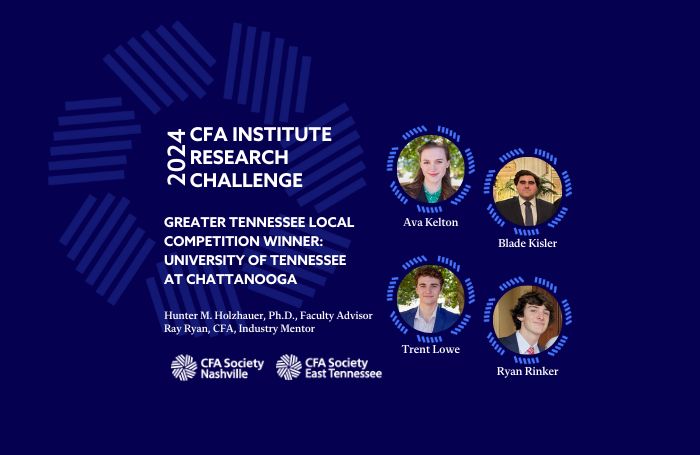 2024 CFA INSTITUTE RESEARCH CHALLENGE

GREATER TENNESSEE LOCAL COMPETITION WINNER: UNIVERSITY OF TENNESSEE AT CHATTANOOGA

Hunter M. Holzhauer, Ph.D., Faculty Advisor
Ray Ryan, CFA, Industry Mentor

CFA Society Nashville
CFA Society East Tennessee

Ava Kelton
Blade Kisler
Trent Lowe
Ryan Rinker